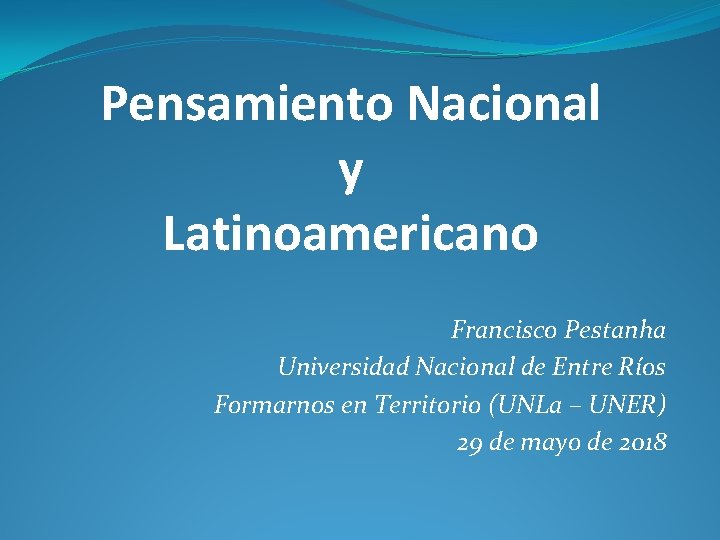 Pensamiento Nacional
y
Latinoamericano

Francisco Pestanha
Universidad Nacional de Entre Ríos
Formarnos en Territorio (UNLa – UNER)
29 de mayo de 2018